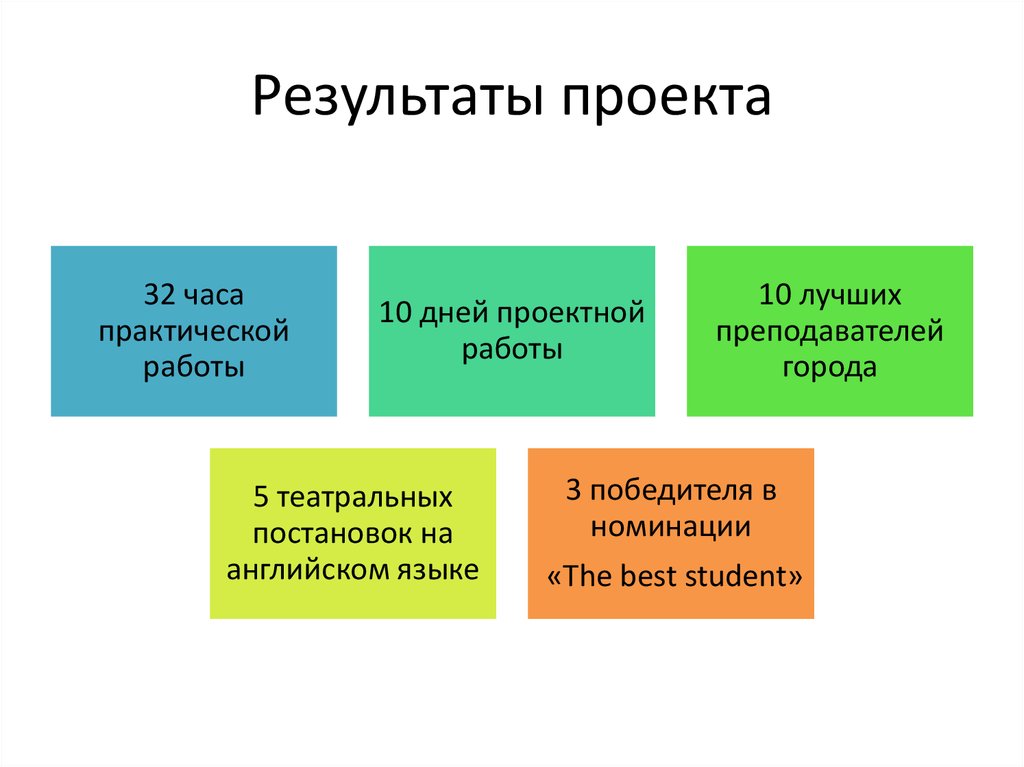 Результаты проекта

32 часа практической работы

10 дней проектной работы

10 лучших преподавателей города

5 театральных постановок на английском языке

3 победителя в номинации

«The best student»